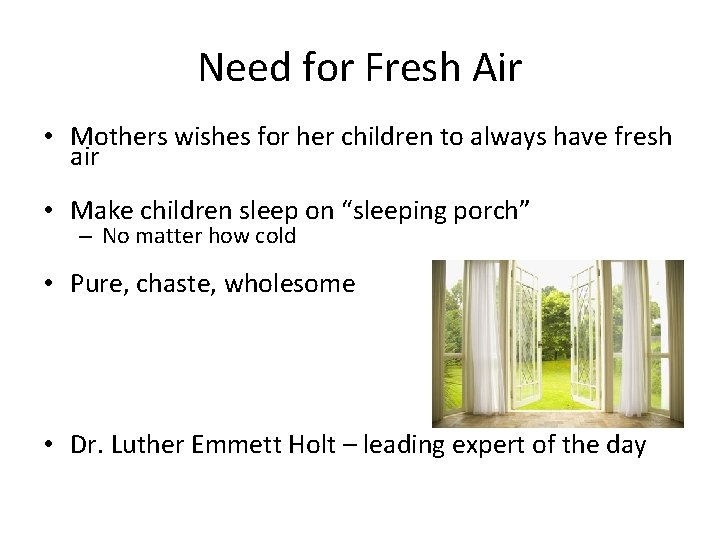 Need for Fresh Air

• Mothers wishes for her children to always have fresh air

• Make children sleep on “sleeping porch”
– No matter how cold

• Pure, chaste, wholesome

• Dr. Luther Emmett Holt – leading expert of the day